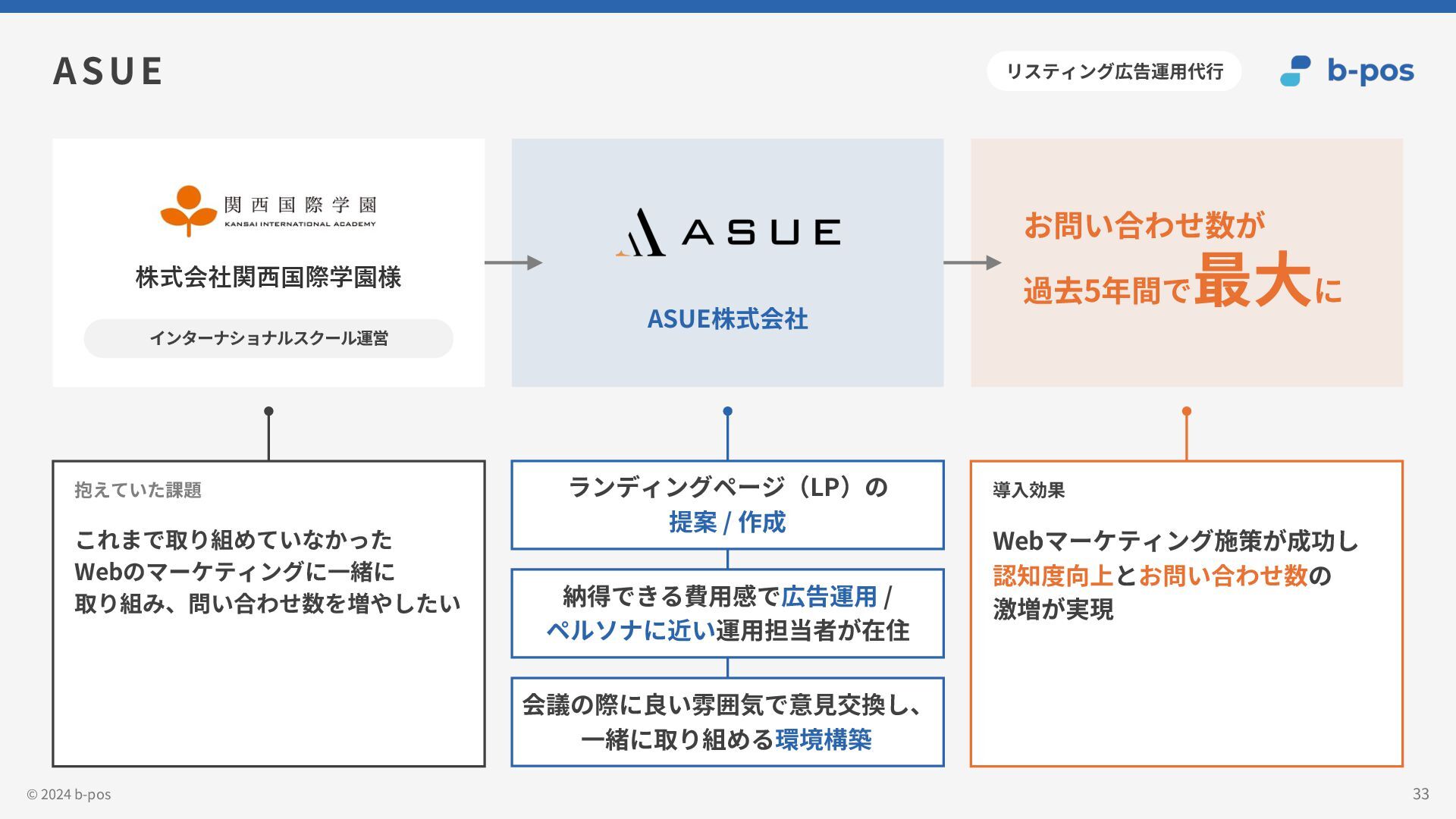 ASUE

リスティング広告運用代行

b-pos

関西国際学園
KANSAI INTERNATIONAL ACADEMY

株式会社関西国際学園様

インターナショナルスクール運営

ASUE

ASUE株式会社

お問い合わせ数が
過去5年間で最大に

抱えていた課題

これまで取り組めていなかった
Webのマーケティングに一緒に
取り組み、問い合わせ数を増やしたい

ランディングページ（LP）の
提案 / 作成

納得できる費用感で広告運用 /
ペルソナに近い運用担当者が在住

会議の際に良い雰囲気で意見交換し、
一緒に取り組める環境構築

導入効果

Webマーケティング施策が成功し
認知度向上とお問い合わせ数の
激増が実現

© 2024 b-pos

33